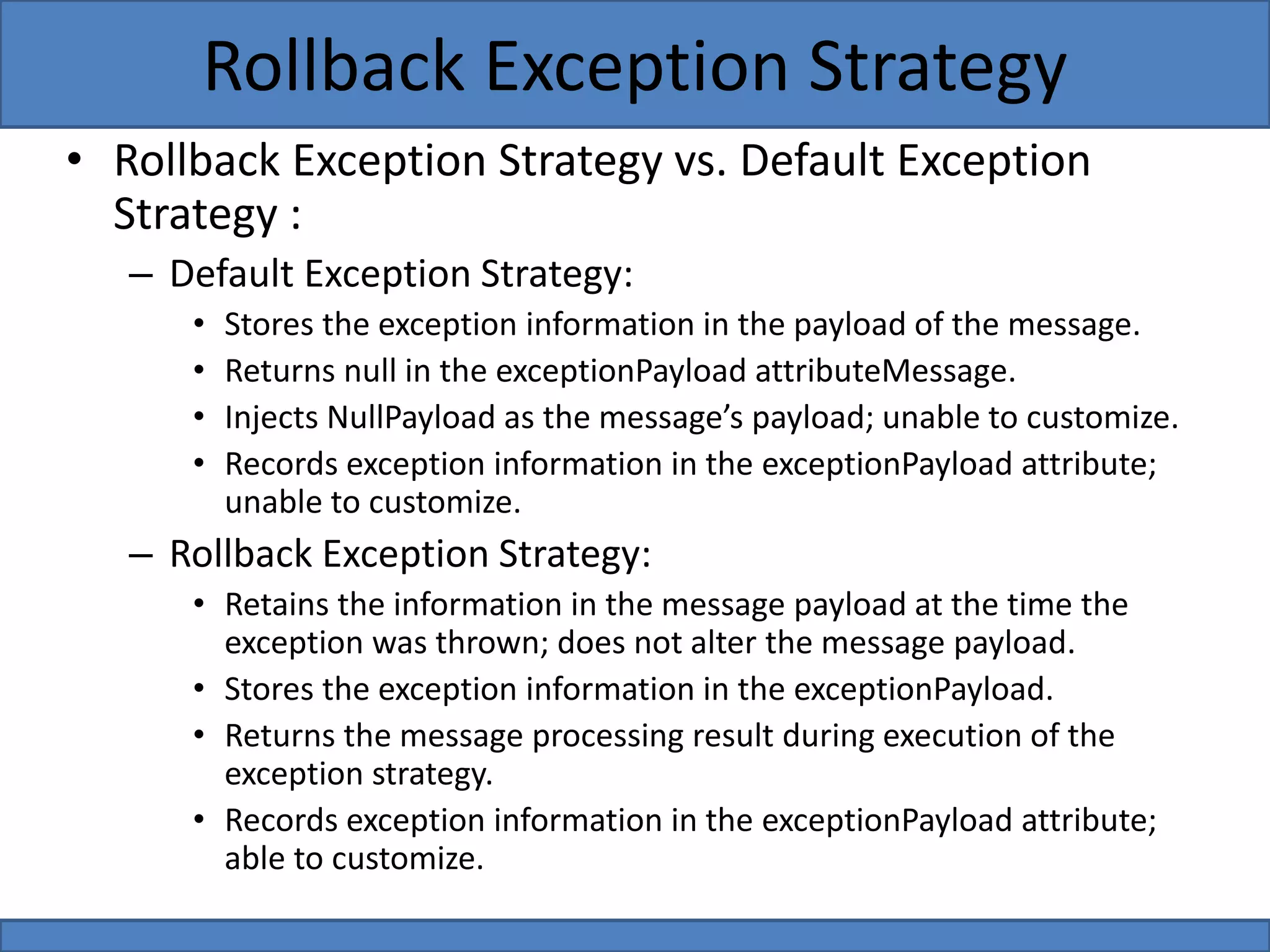 Rollback Exception Strategy

• Rollback Exception Strategy vs. Default Exception Strategy :

– Default Exception Strategy:

• Stores the exception information in the payload of the message.

• Returns null in the exceptionPayload attributeMessage.

• Injects NullPayload as the message’s payload; unable to customize.

• Records exception information in the exceptionPayload attribute; unable to customize.

– Rollback Exception Strategy:

• Retains the information in the message payload at the time the exception was thrown; does not alter the message payload.

• Stores the exception information in the exceptionPayload.

• Returns the message processing result during execution of the exception strategy.

• Records exception information in the exceptionPayload attribute; able to customize.